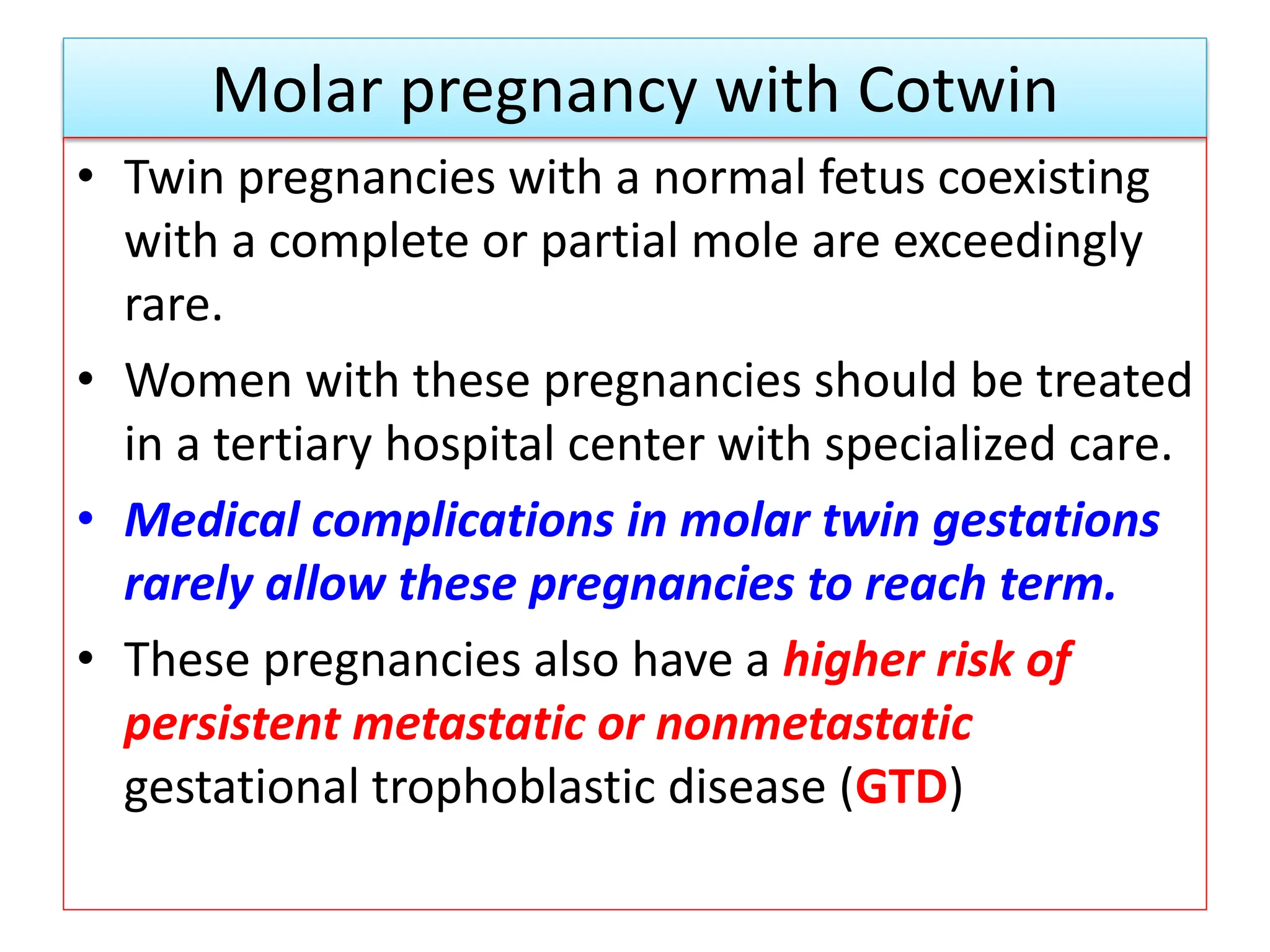 Molar pregnancy with Cotwin

• Twin pregnancies with a normal fetus coexisting with a complete or partial mole are exceedingly rare.

• Women with these pregnancies should be treated in a tertiary hospital center with specialized care.

• Medical complications in molar twin gestations rarely allow these pregnancies to reach term.

• These pregnancies also have a higher risk of persistent metastatic or nonmetastatic gestational trophoblastic disease (GTD)